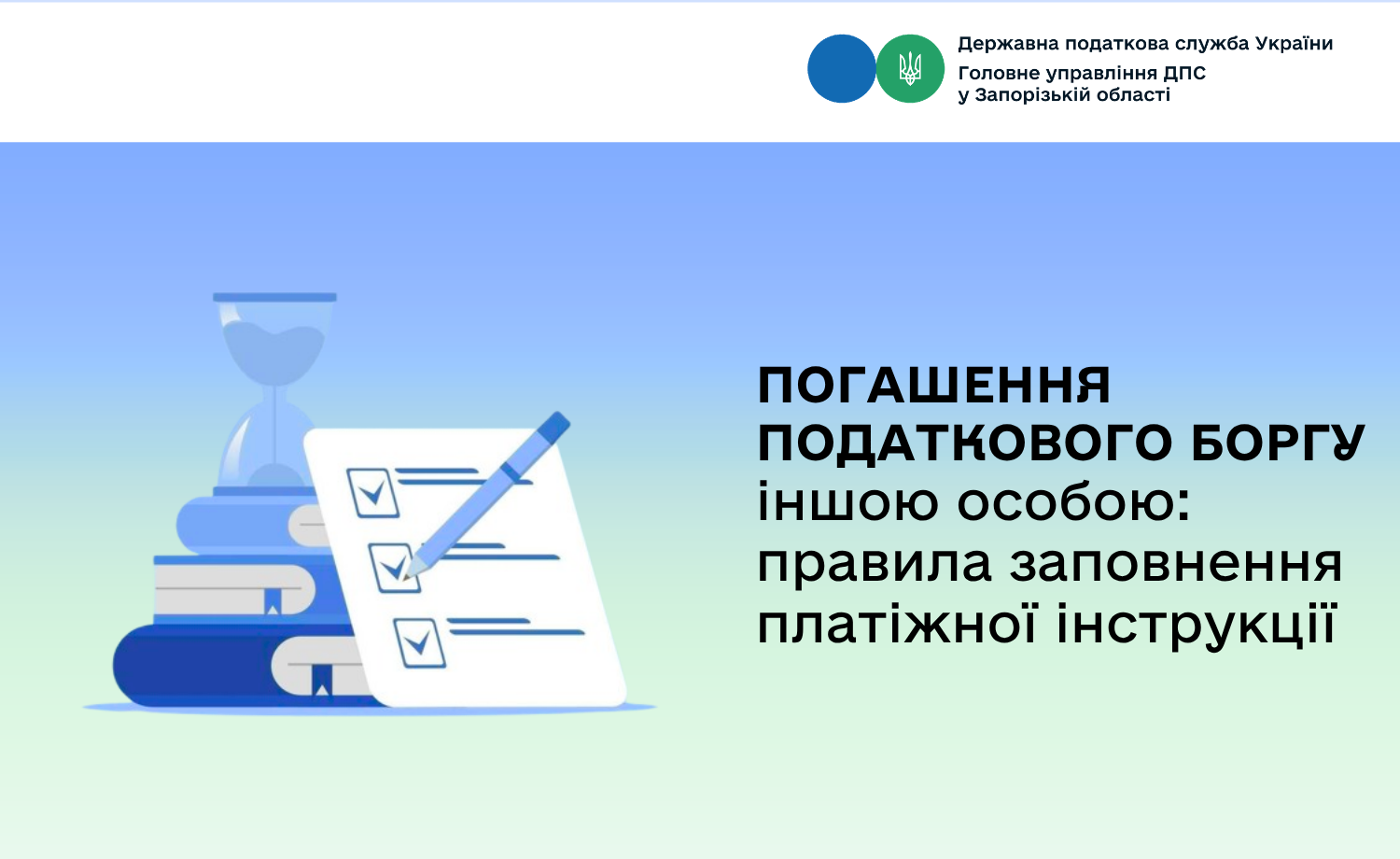 Державна податкова служба України
Головне управління ДПС у Запорізькій області

ПОГАШЕННЯ ПОДАТКОВОГО БОРГУ іншою особою: правила заповнення платіжної інструкції